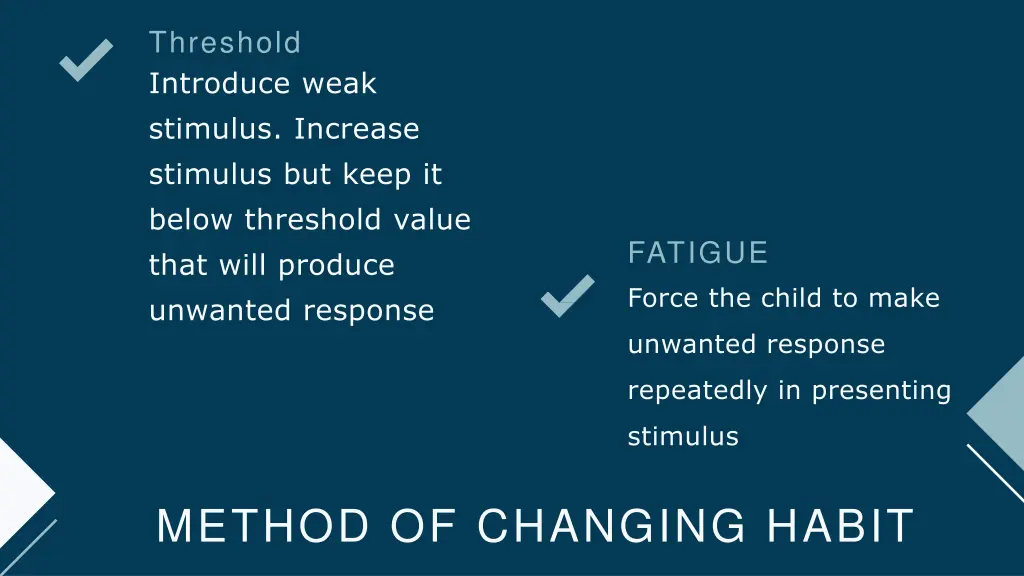 Threshold
Introduce weak stimulus. Increase stimulus but keep it below threshold value that will produce unwanted response

FATIGUE
Force the child to make unwanted response repeatedly in presenting stimulus

METHOD OF CHANGING HABIT